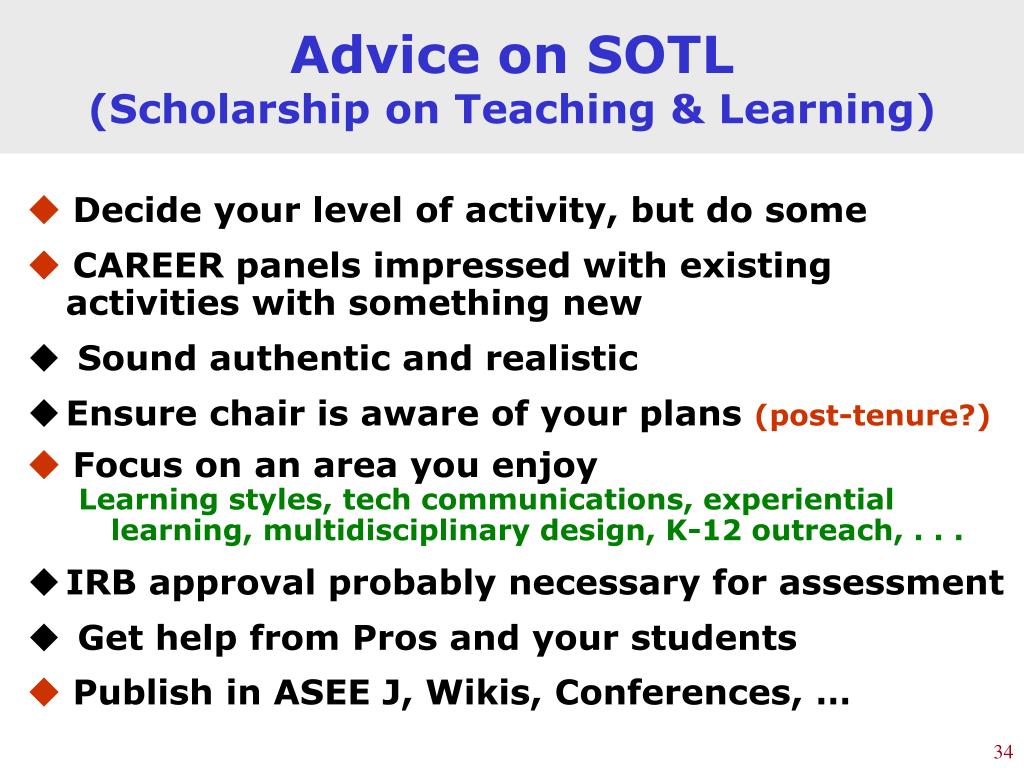 Advice on SOTL
(Scholarship on Teaching & Learning)

◆ Decide your level of activity, but do some

◆ CAREER panels impressed with existing activities with something new

◆ Sound authentic and realistic

◆ Ensure chair is aware of your plans (post-tenure?)

◆ Focus on an area you enjoy
Learning styles, tech communications, experiential learning, multidisciplinary design, K-12 outreach, . . .

◆ IRB approval probably necessary for assessment

◆ Get help from Pros and your students

◆ Publish in ASEE J, Wikis, Conferences, …

34